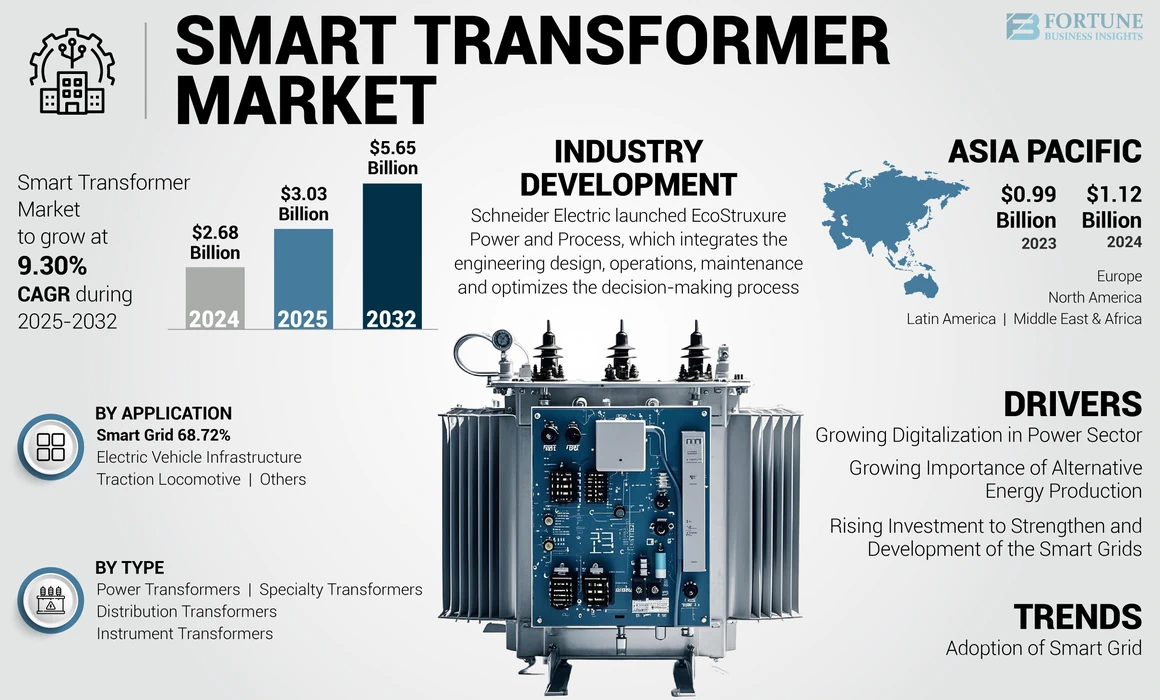 SMART TRANSFORMER MARKET

FORTUNE BUSINESS INSIGHTS

Smart Transformer Market to grow at 9.30% CAGR during 2025-2032

$2.68 Billion 2024
$3.03 Billion 2025
$5.65 Billion 2032

INDUSTRY DEVELOPMENT
Schneider Electric launched EcoStruxure Power and Process, which integrates the engineering design, operations, maintenance and optimizes the decision-making process

ASIA PACIFIC
$0.99 Billion 2023
$1.12 Billion 2024
Europe
North America
Latin America | Middle East & Africa

BY APPLICATION
Smart Grid 68.72%
Electric Vehicle Infrastructure
Traction Locomotive | Others

BY TYPE
Power Transformers | Specialty Transformers
Distribution Transformers
Instrument Transformers

DRIVERS
Growing Digitalization in Power Sector
Growing Importance of Alternative Energy Production
Rising Investment to Strengthen and Development of the Smart Grids

TRENDS
Adoption of Smart Grid